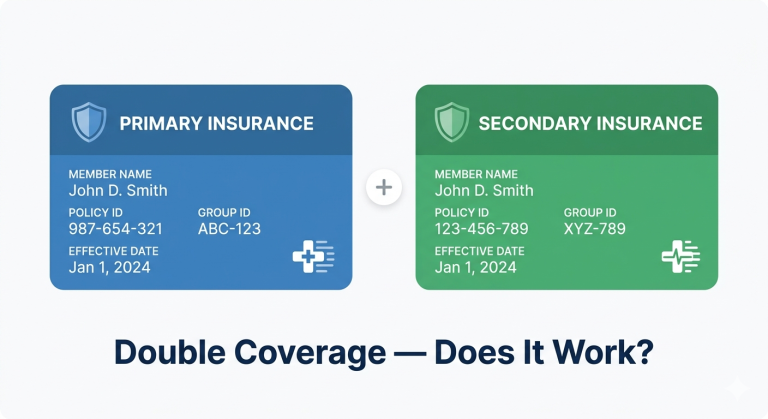 PRIMARY INSURANCE

MEMBER NAME
John D. Smith

POLICY ID
987-654-321

GROUP ID
ABC-123

EFFECTIVE DATE
Jan 1, 2024

+

SECONDARY INSURANCE

MEMBER NAME
John D. Smith

POLICY ID
123-456-789

GROUP ID
XYZ-789

EFFECTIVE DATE
Jan 1, 2024

Double Coverage — Does It Work?